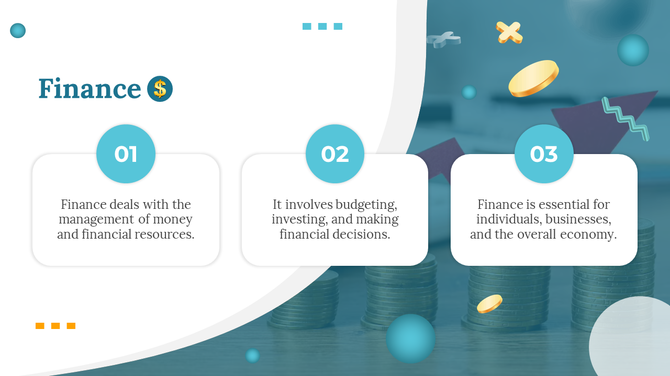 Finance $

01

Finance deals with the management of money and financial resources.

02

It involves budgeting, investing, and making financial decisions.

03

Finance is essential for individuals, businesses, and the overall economy.